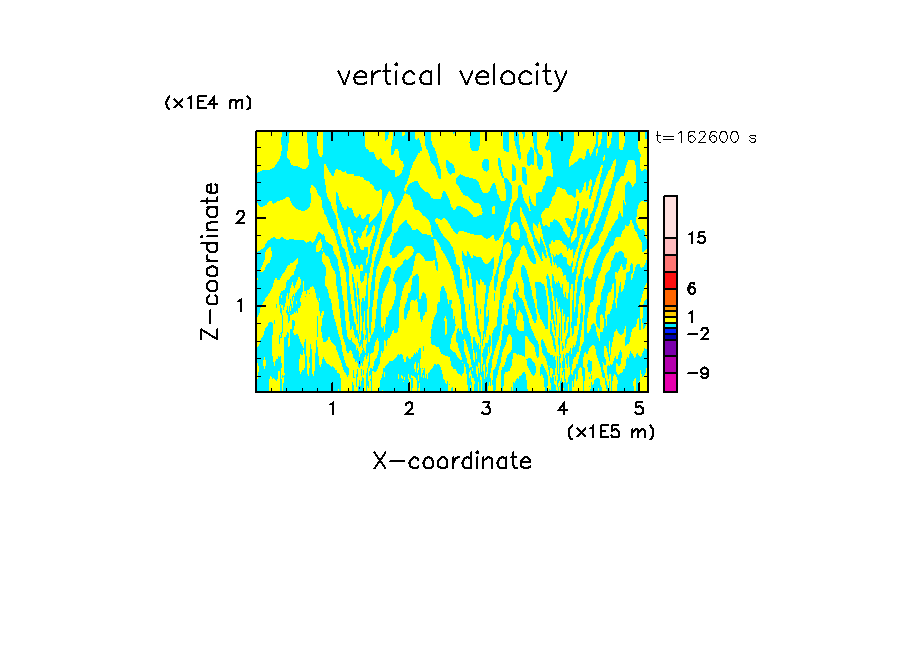 vertical velocity

(x1E4 m)

t=162600 s

Z-coordinate

2

1

15

6

1

−2

−9

1 2 3 4 5

(x1E5 m)

X-coordinate